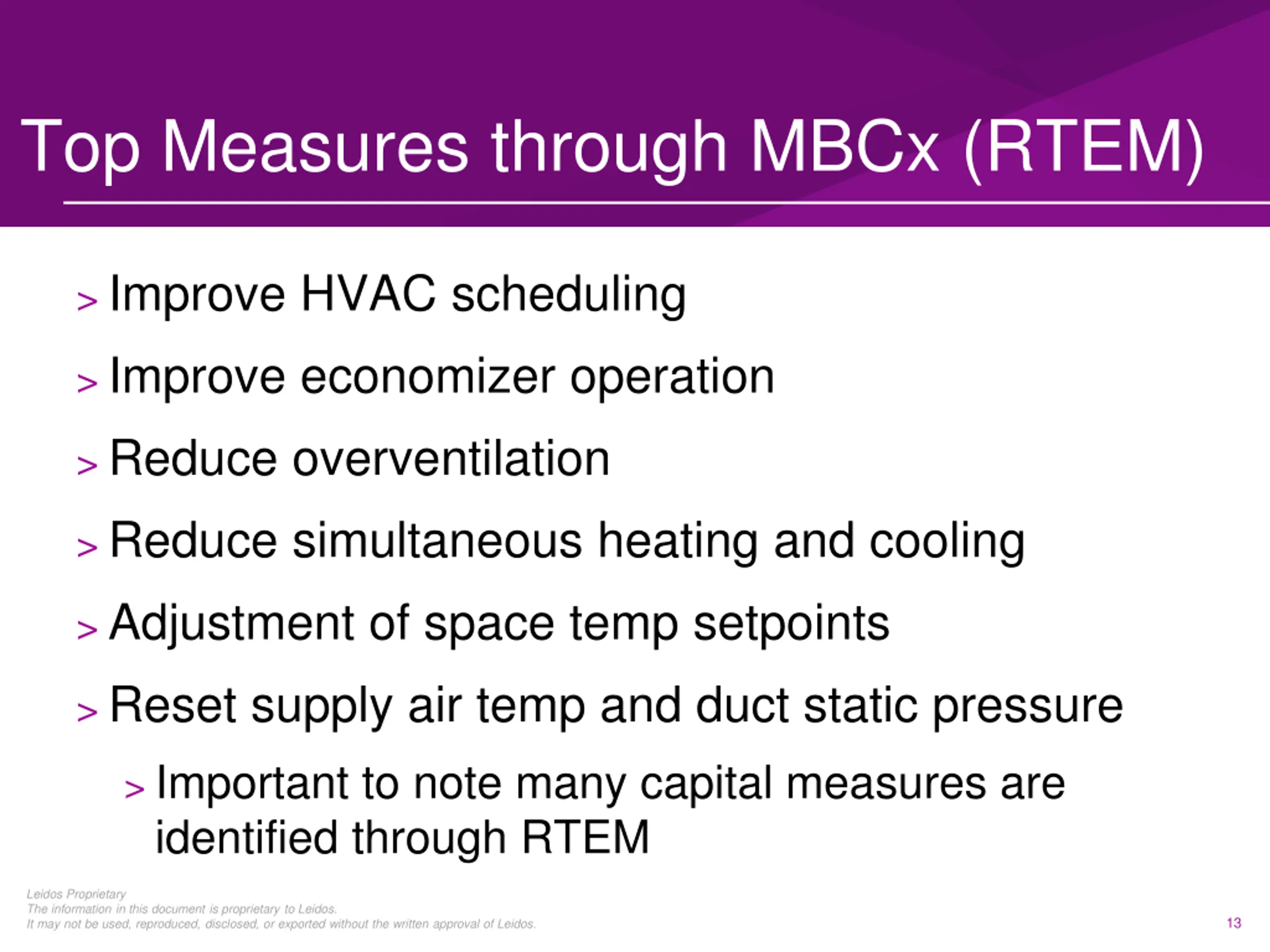 Top Measures through MBCx (RTEM)

> Improve HVAC scheduling

> Improve economizer operation

> Reduce overventilation

> Reduce simultaneous heating and cooling

> Adjustment of space temp setpoints

> Reset supply air temp and duct static pressure

> Important to note many capital measures are identified through RTEM

Leidos Proprietary
The information in this document is proprietary to Leidos.
It may not be used, reproduced, disclosed, or exported without the written approval of Leidos.

13